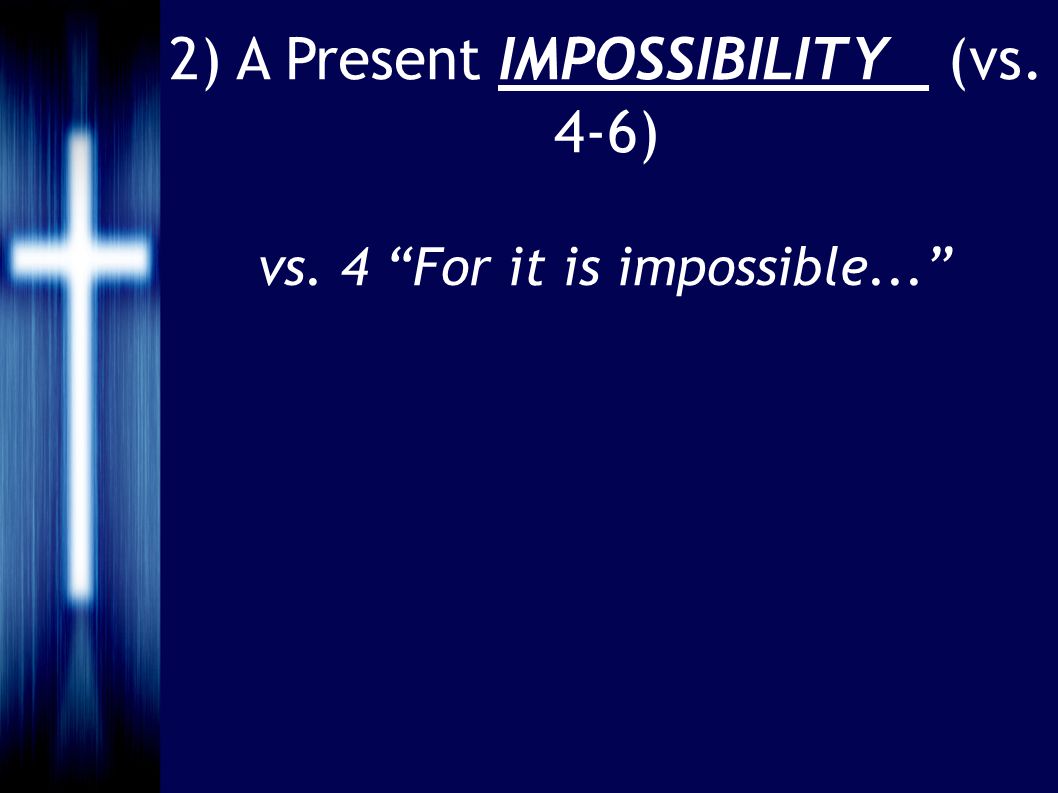 2) A Present IMPOSSIBILITY (vs. 4-6)

vs. 4 “For it is impossible...”